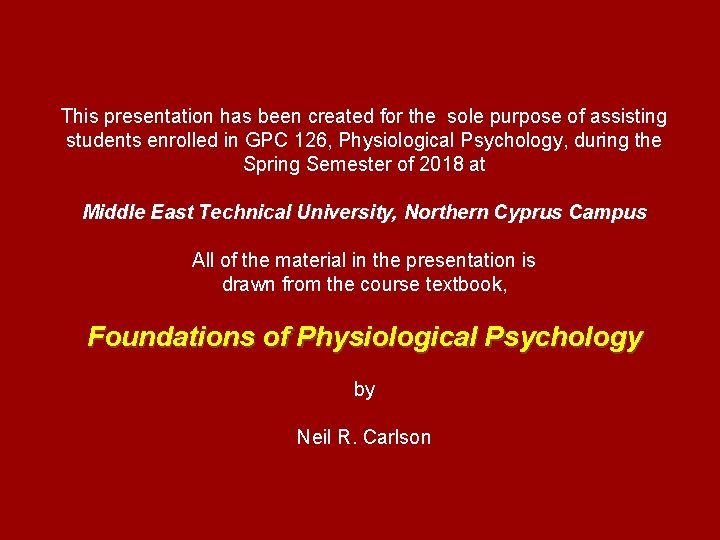 This presentation has been created for the sole purpose of assisting students enrolled in GPC 126, Physiological Psychology, during the Spring Semester of 2018 at

Middle East Technical University, Northern Cyprus Campus

All of the material in the presentation is drawn from the course textbook,

Foundations of Physiological Psychology

by

Neil R. Carlson